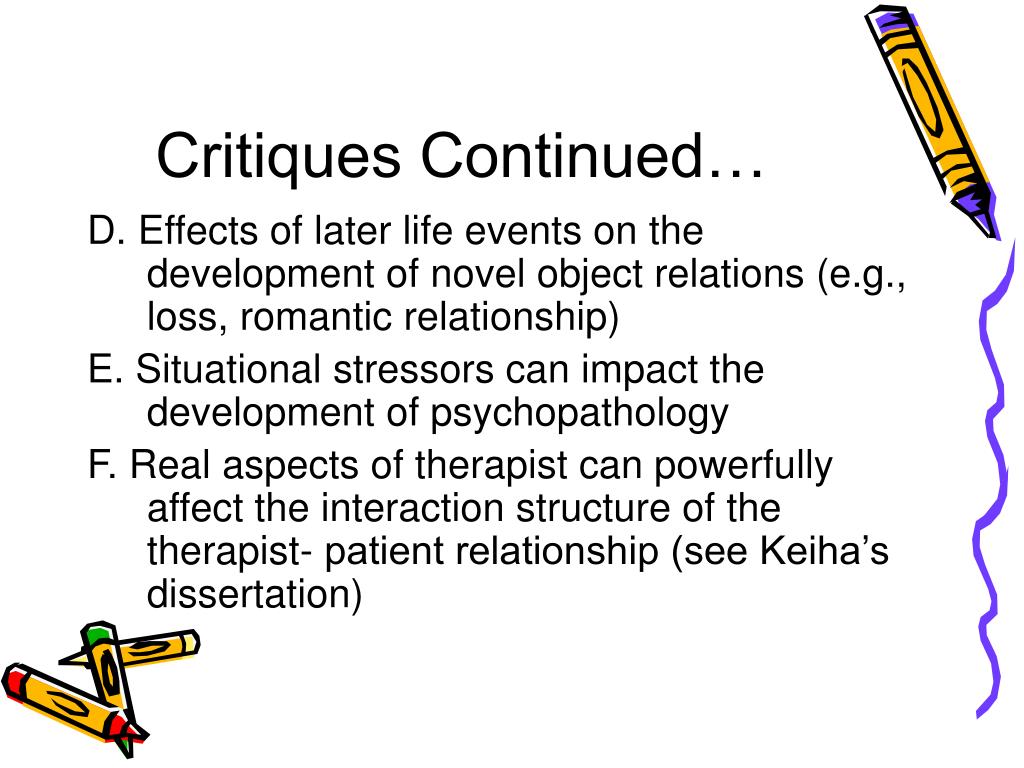 Critiques Continued…

D. Effects of later life events on the development of novel object relations (e.g., loss, romantic relationship)

E. Situational stressors can impact the development of psychopathology

F. Real aspects of therapist can powerfully affect the interaction structure of the therapist- patient relationship (see Keiha’s dissertation)